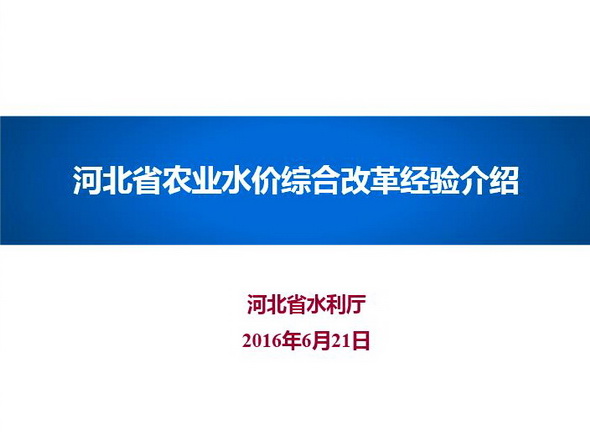 河北省农业水价综合改革经验介绍

河北省水利厅

2016年6月21日